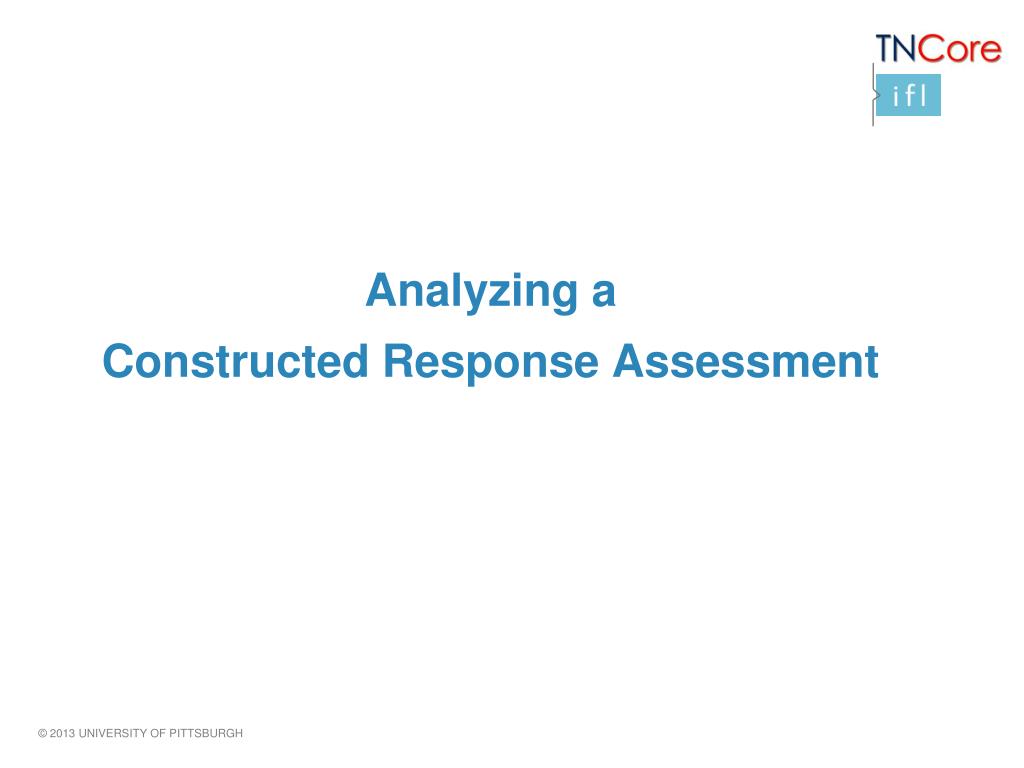 TNCore
ifl

Analyzing a
Constructed Response Assessment

© 2013 UNIVERSITY OF PITTSBURGH